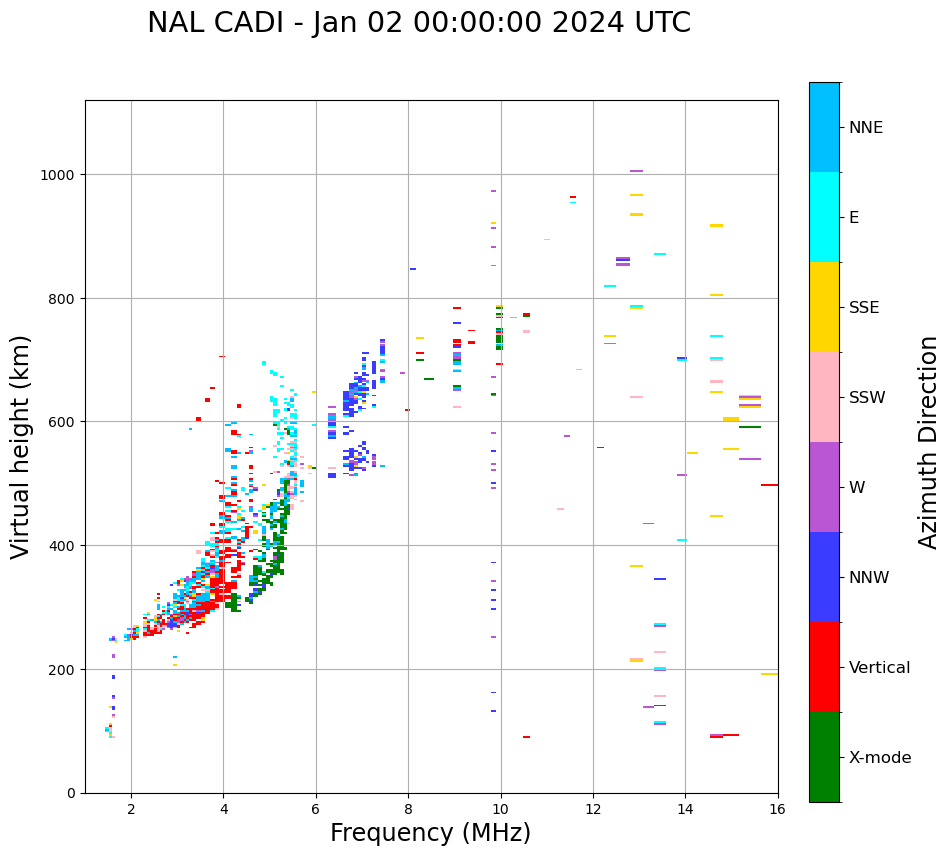 NAL CADI - Jan 02 00:00:00 2024 UTC

Virtual height (km)

1000
800
600
400
200
0

2
4
6
8
10
12
14
16

Frequency (MHz)

NNE
E
SSE
SSW
W
NNW
Vertical
X-mode

Azimuth Direction